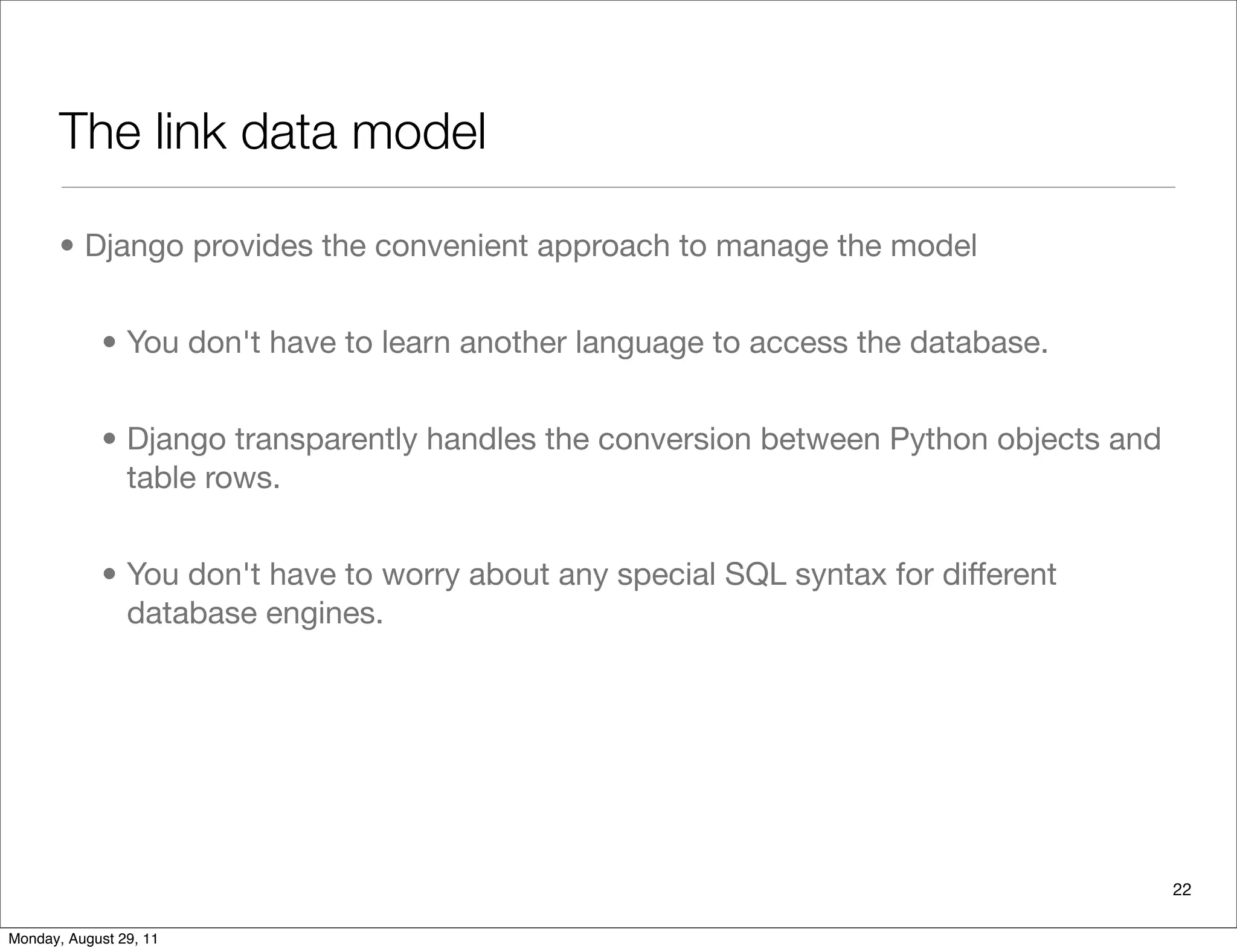 The link data model

• Django provides the convenient approach to manage the model

• You don't have to learn another language to access the database.

• Django transparently handles the conversion between Python objects and table rows.

• You don't have to worry about any special SQL syntax for different database engines.

22

Monday, August 29, 11